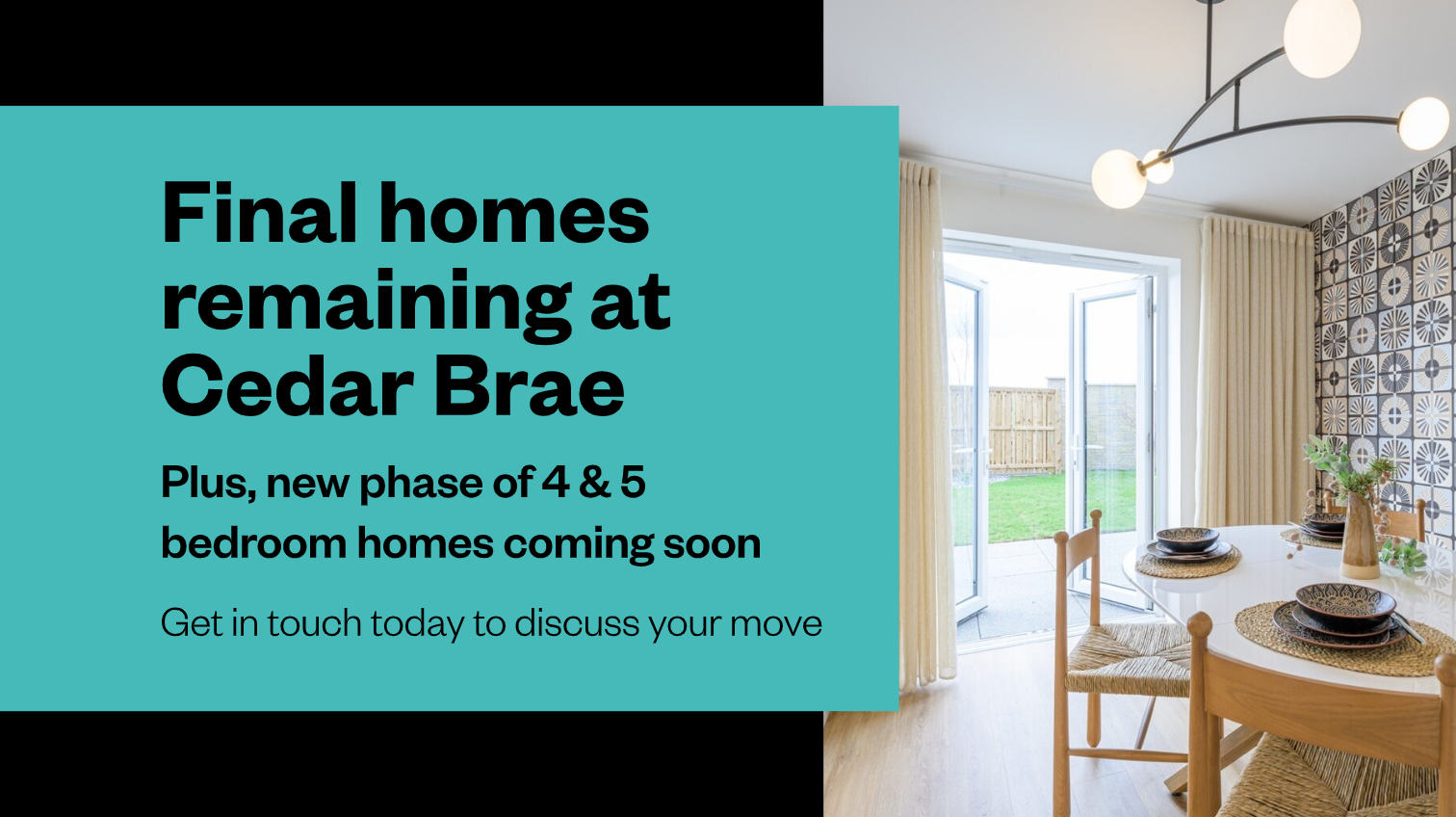 Final homes remaining at Cedar Brae

Plus, new phase of 4 & 5 bedroom homes coming soon

Get in touch today to discuss your move